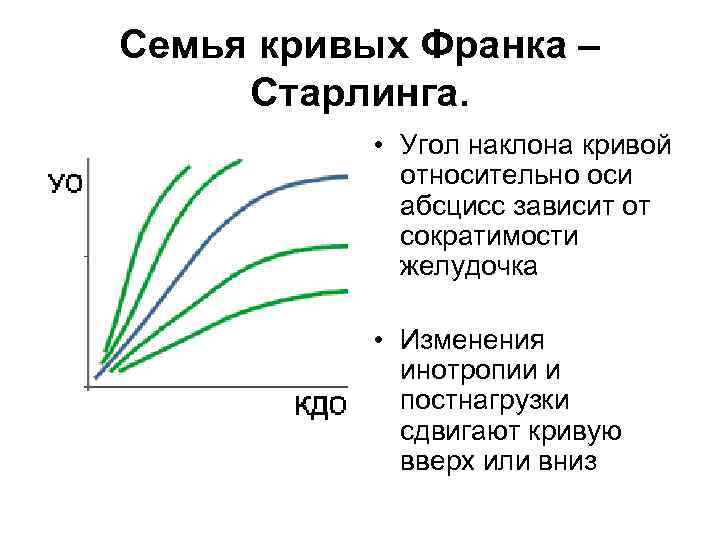 Семья кривых Франка – Старлинга.

УО

КДО

• Угол наклона кривой относительно оси абсцисс зависит от сократимости желудочка

• Изменения инотропии и постнагрузки сдвигают кривую вверх или вниз